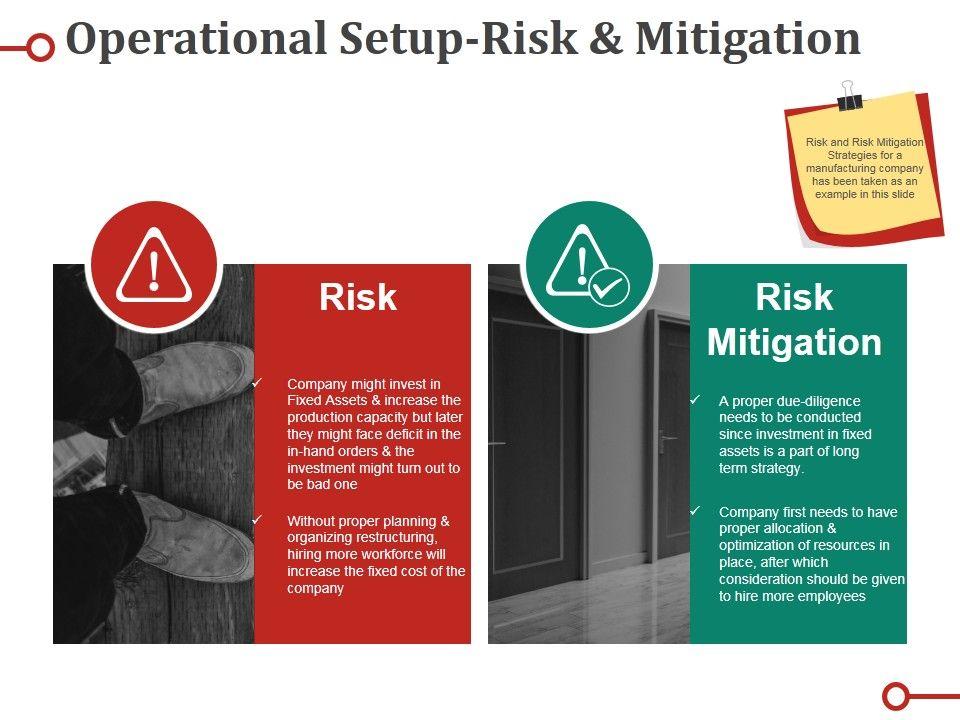 Operational Setup-Risk & Mitigation

Risk and Risk Mitigation Strategies for a manufacturing company has been taken as an example in this slide

Risk

✓ Company might invest in Fixed Assets & increase the production capacity but later they might face deficit in the in-hand orders & the investment might turn out to be bad one

✓ Without proper planning & organizing restructuring, hiring more workforce will increase the fixed cost of the company

Risk Mitigation

✓ A proper due-diligence needs to be conducted since investment in fixed assets is a part of long term strategy.

✓ Company first needs to have proper allocation & optimization of resources in place, after which consideration should be given to hire more employees